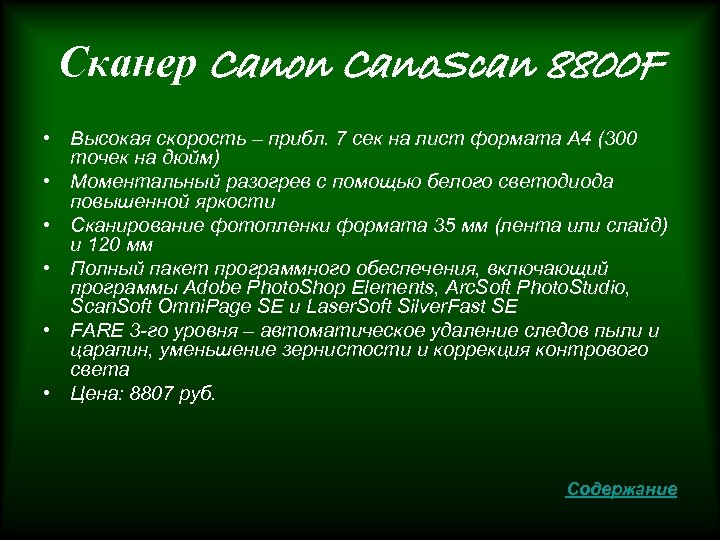 Сканер Canon CanoScan 8800F

• Высокая скорость – прибл. 7 сек на лист формата А4 (300 точек на дюйм)
• Моментальный разогрев с помощью белого светодиода повышенной яркости
• Сканирование фотопленки формата 35 мм (лента или слайд) и 120 мм
• Полный пакет программного обеспечения, включающий программы Adobe PhotoShop Elements, ArcSoft PhotoStudio, ScanSoft OmniPage SE и LaserSoft SilverFast SE
• FARE 3-го уровня – автоматическое удаление следов пыли и царапин, уменьшение зернистости и коррекция контрового света
• Цена: 8807 руб.

Содержание